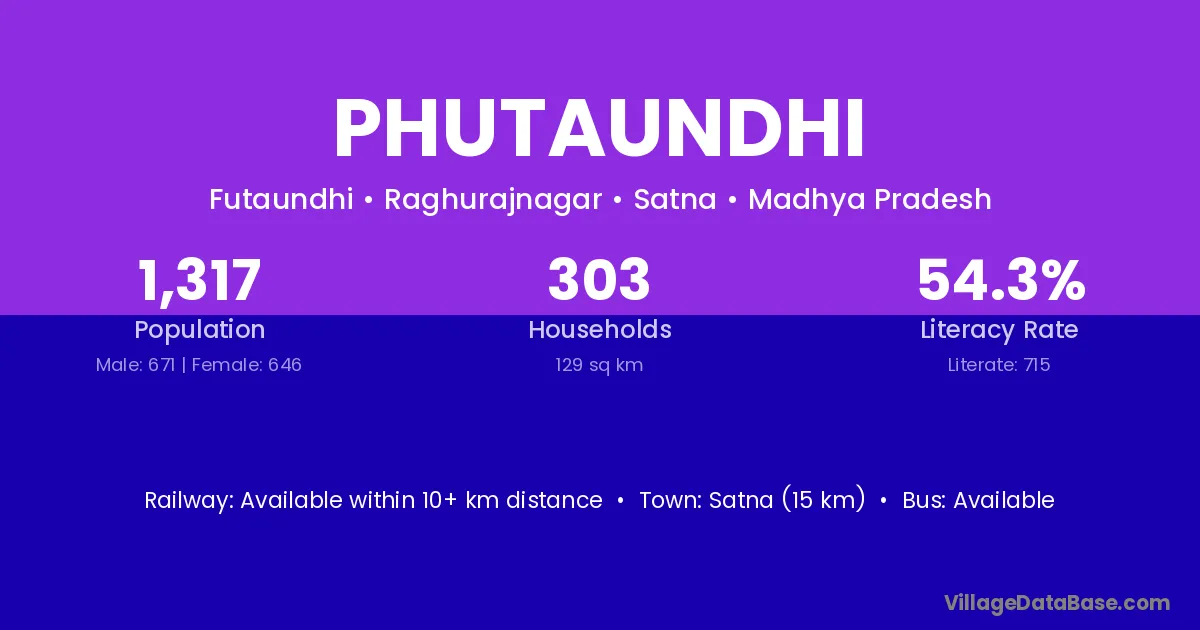 PHUTAUNDHI

Futaundhi • Raghurajnagar • Satna • Madhya Pradesh

1,317
Population
Male: 671 | Female: 646

303
Households
129 sq km

54.3%
Literacy Rate
Literate: 715

Railway: Available within 10+ km distance • Town: Satna (15 km) • Bus: Available

VillageDataBase.com